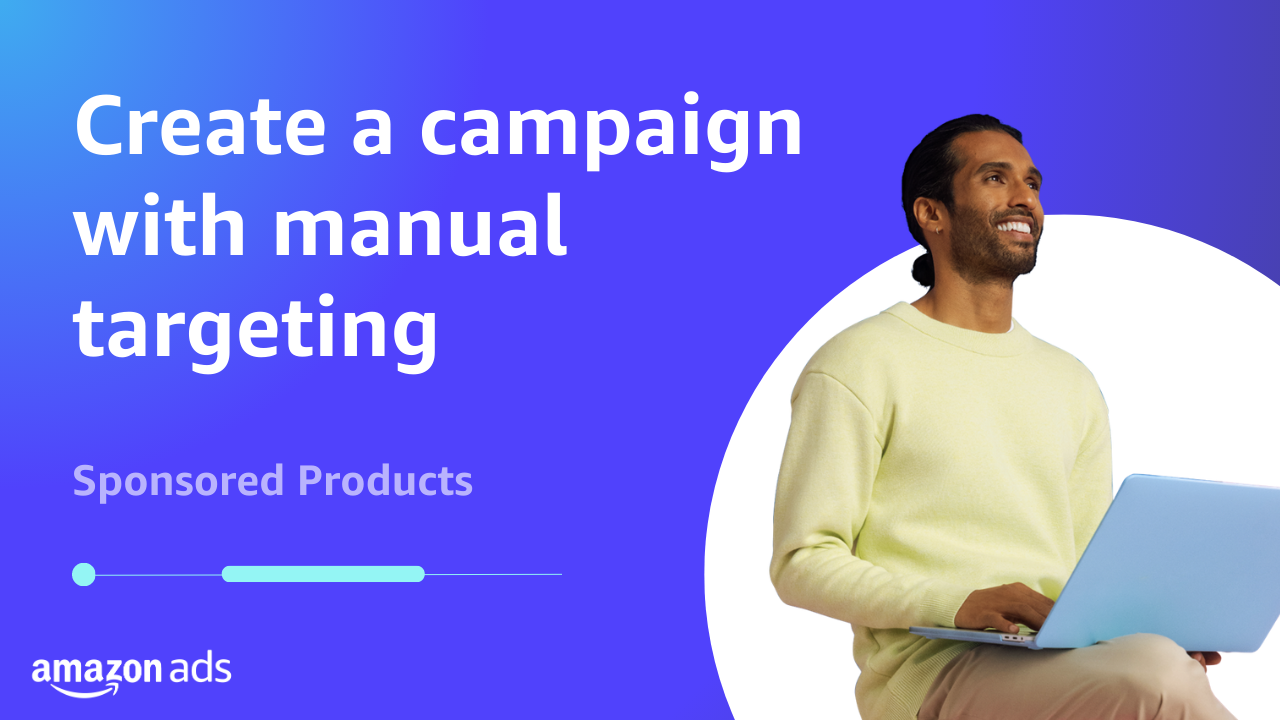 Create a campaign with manual targeting

Sponsored Products

amazon ads